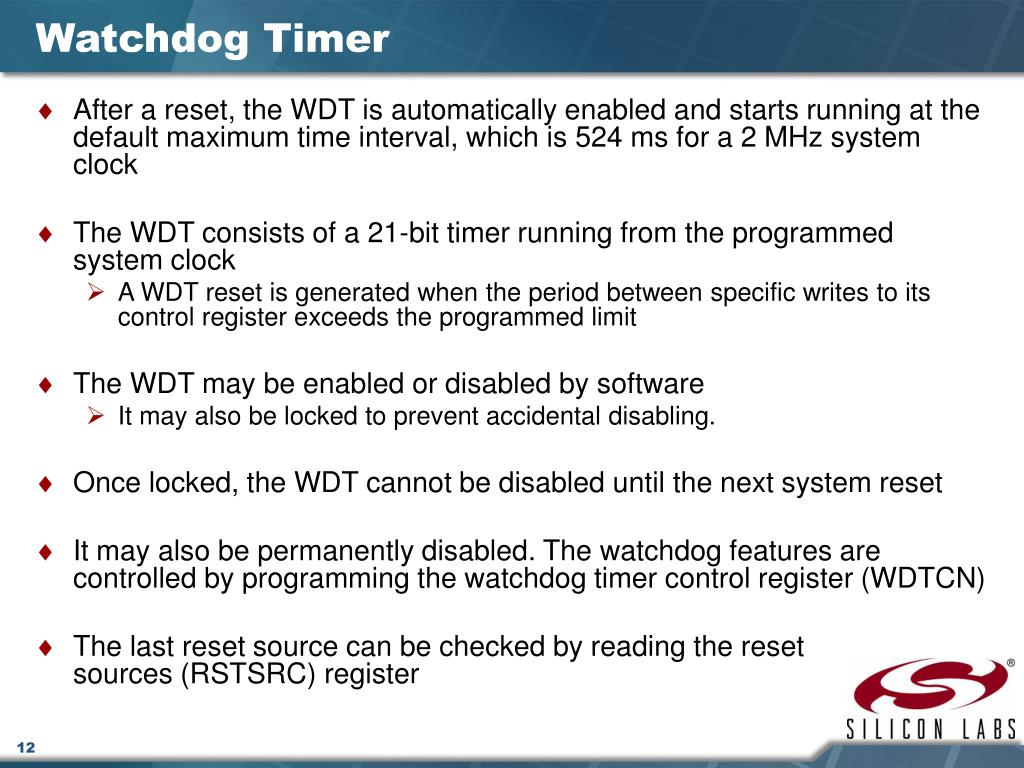 Watchdog Timer

♦ After a reset, the WDT is automatically enabled and starts running at the default maximum time interval, which is 524 ms for a 2 MHz system clock

♦ The WDT consists of a 21-bit timer running from the programmed system clock
➢ A WDT reset is generated when the period between specific writes to its control register exceeds the programmed limit

♦ The WDT may be enabled or disabled by software
➢ It may also be locked to prevent accidental disabling.

♦ Once locked, the WDT cannot be disabled until the next system reset

♦ It may also be permanently disabled. The watchdog features are controlled by programming the watchdog timer control register (WDTCN)

♦ The last reset source can be checked by reading the reset sources (RSTSRC) register

®
SILICON LABS

12